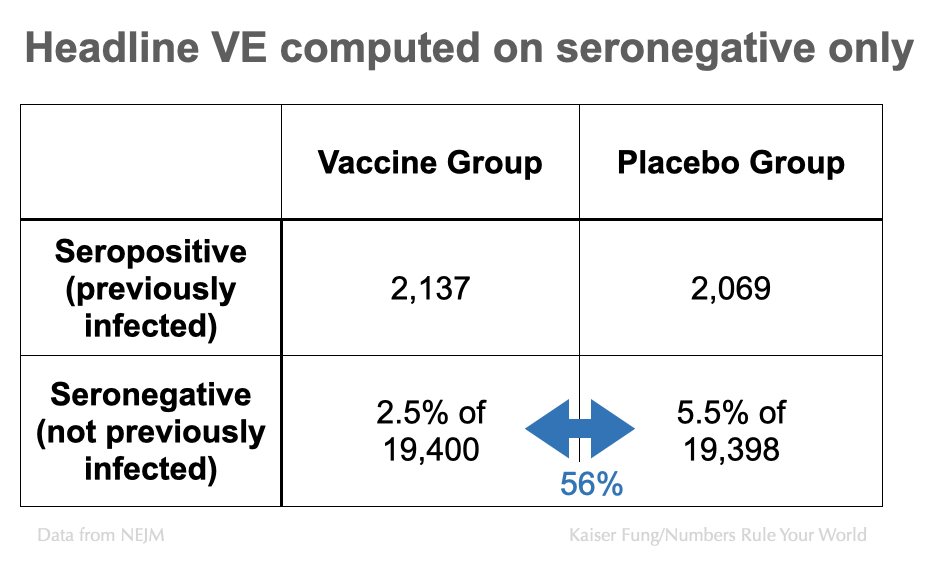 Headline VE computed on seronegative only

| | Vaccine Group | Placebo Group |
|---|---|---|
| Seropositive (previously infected) | 2,137 | 2,069 |
| Seronegative (not previously infected) | 2.5% of 19,400 | 5.5% of 19,398 |

56%

Data from NEJM

Kaiser Fung/Numbers Rule Your World